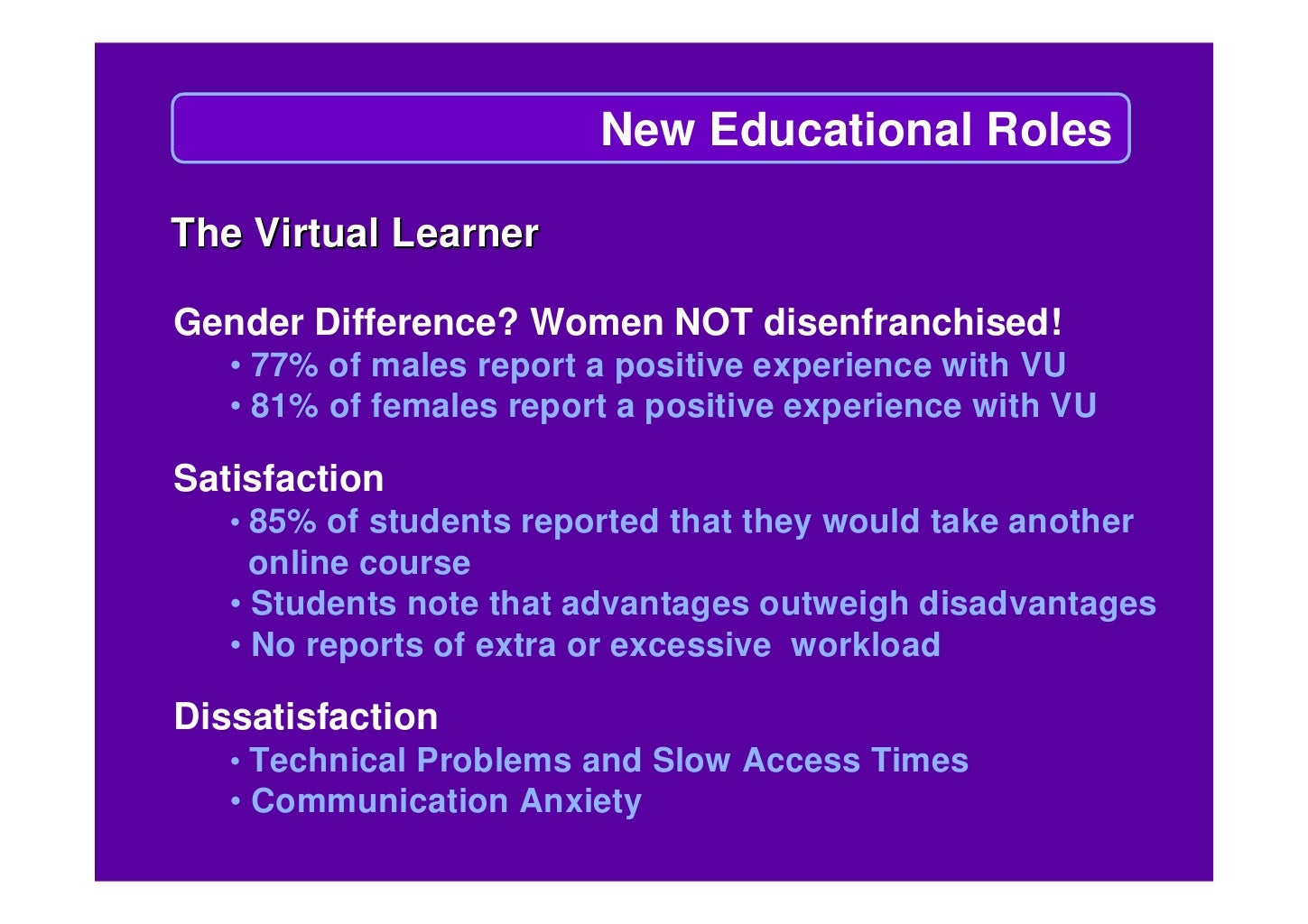 New Educational Roles

The Virtual Learner

Gender Difference? Women NOT disenfranchised!
• 77% of males report a positive experience with VU
• 81% of females report a positive experience with VU

Satisfaction
• 85% of students reported that they would take another online course
• Students note that advantages outweigh disadvantages
• No reports of extra or excessive workload

Dissatisfaction
• Technical Problems and Slow Access Times
• Communication Anxiety